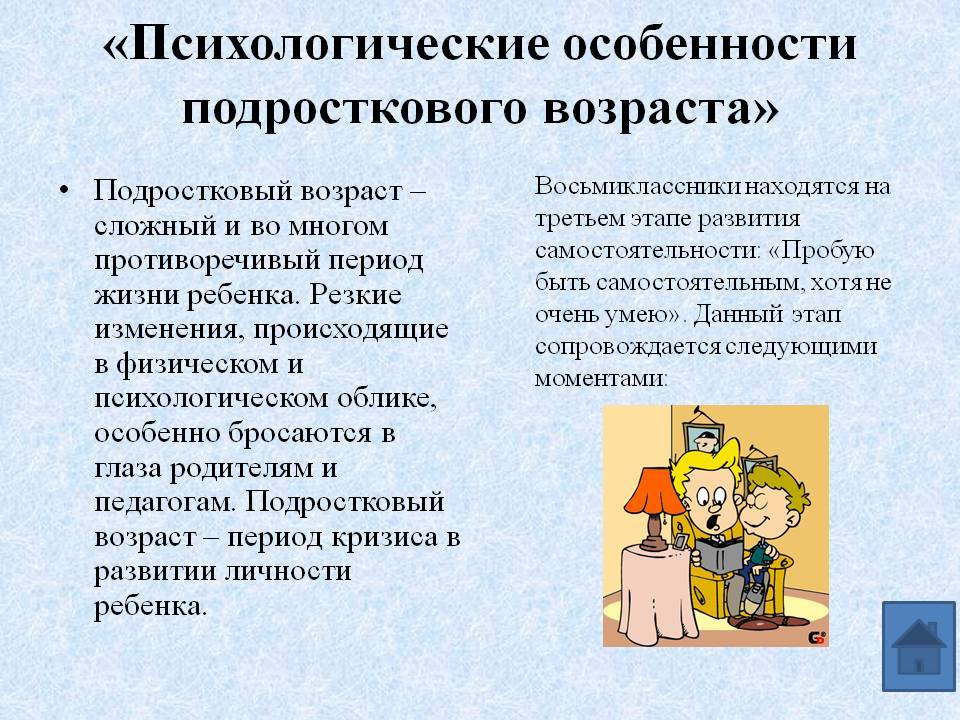 «Психологические особенности подросткового возраста»

• Подростковый возраст – сложный и во многом противоречивый период жизни ребенка. Резкие изменения, происходящие в физическом и психологическом облике, особенно бросаются в глаза родителям и педагогам. Подростковый возраст – период кризиса в развитии личности ребенка.

Восьмиклассники находятся на третьем этапе развития самостоятельности: «Пробую быть самостоятельным, хотя не очень умею». Данный этап сопровождается следующими моментами: